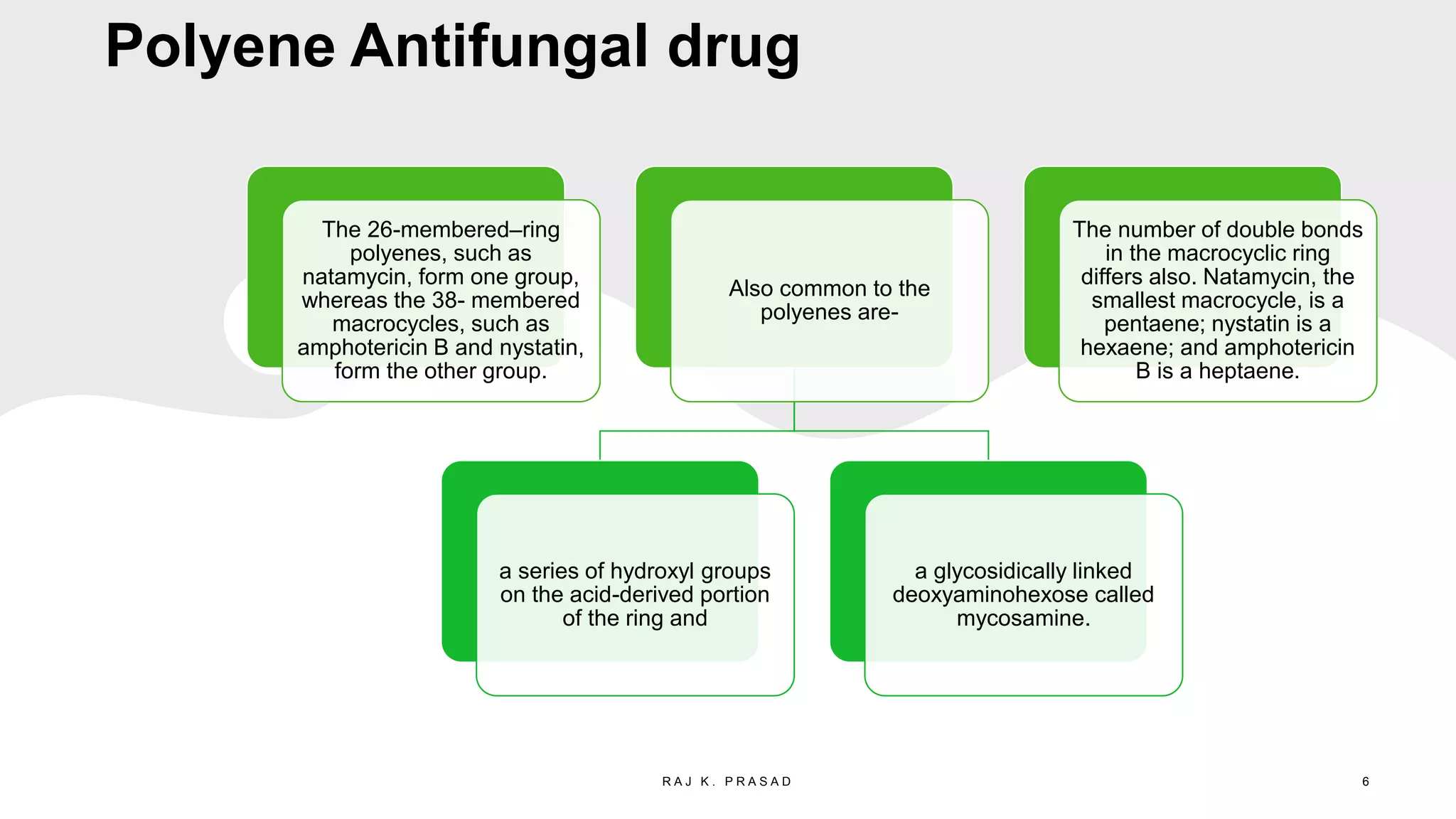 Polyene Antifungal drug

The 26-membered–ring polyenes, such as natamycin, form one group, whereas the 38- membered macrocycles, such as amphotericin B and nystatin, form the other group.

Also common to the polyenes are-

The number of double bonds in the macrocyclic ring differs also. Natamycin, the smallest macrocycle, is a pentaene; nystatin is a hexaene; and amphotericin B is a heptaene.

a series of hydroxyl groups on the acid-derived portion of the ring and

a glycosidically linked deoxyaminohexose called mycosamine.

RAJ K. PRASAD

6